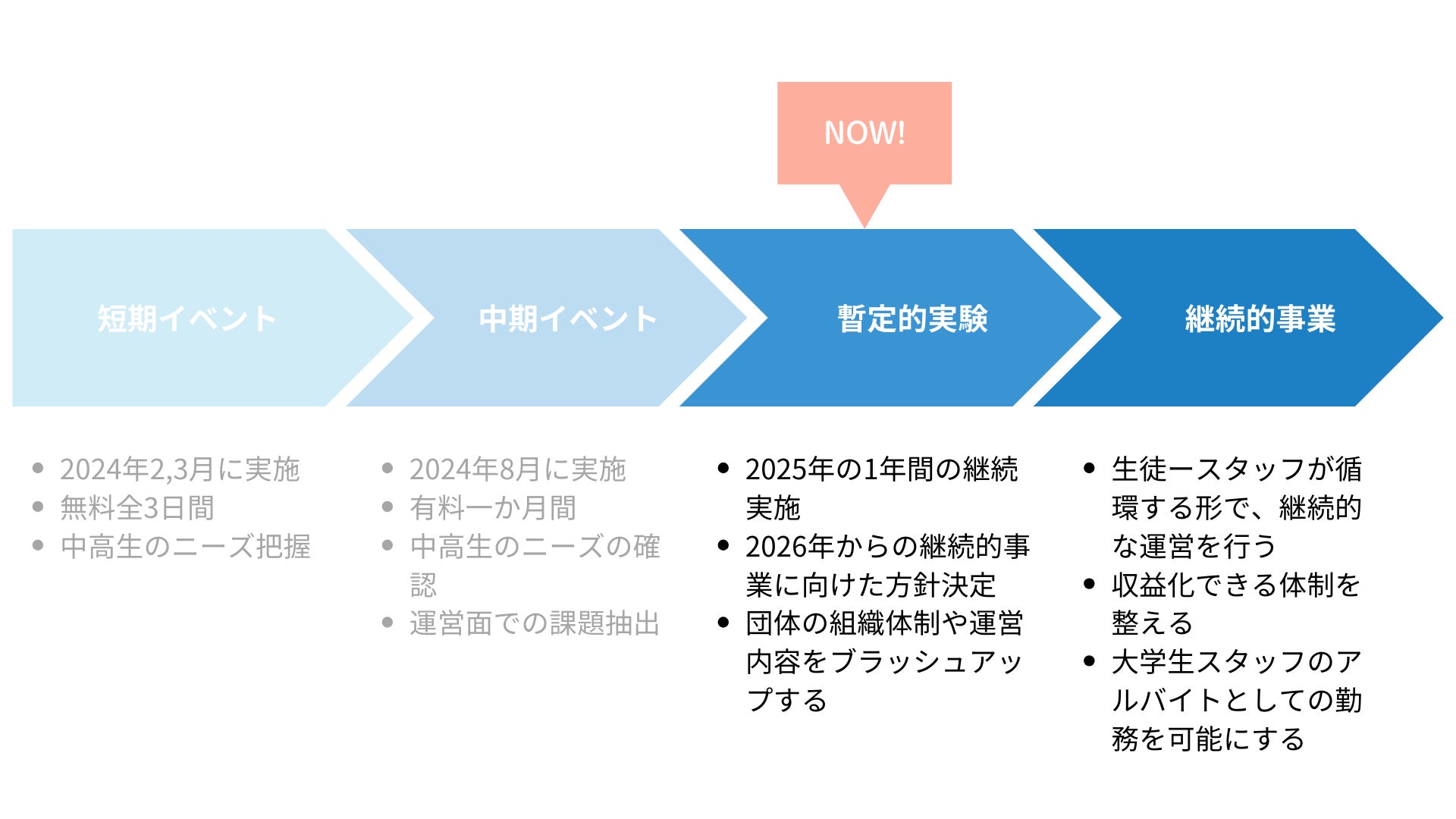 NOW!

短期イベント

中期イベント

暫定的実験

継続的事業

- 2024年2,3月に実施
- 無料全3日間
- 中高生のニーズ把握

- 2024年8月に実施
- 有料一か月間
- 中高生のニーズの確認
- 運営面での課題抽出

- 2025年の1年間の継続実施
- 2026年からの継続的事業に向けた方針決定
- 団体の組織体制や運営内容をブラッシュアップする

- 生徒ースタッフが循環する形で、継続的な運営を行う
- 収益化できる体制を整える
- 大学生スタッフのアルバイトとしての勤務を可能にする